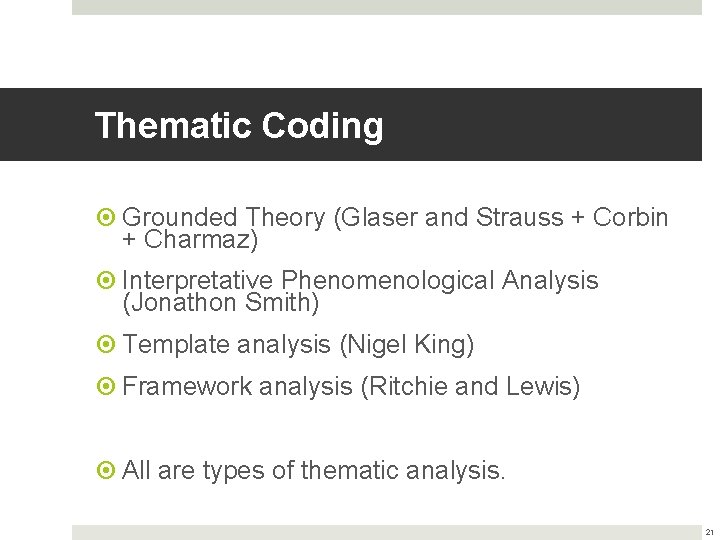 Thematic Coding

Grounded Theory (Glaser and Strauss + Corbin + Charmaz)

Interpretative Phenomenological Analysis (Jonathon Smith)

Template analysis (Nigel King)

Framework analysis (Ritchie and Lewis)

All are types of thematic analysis.

21